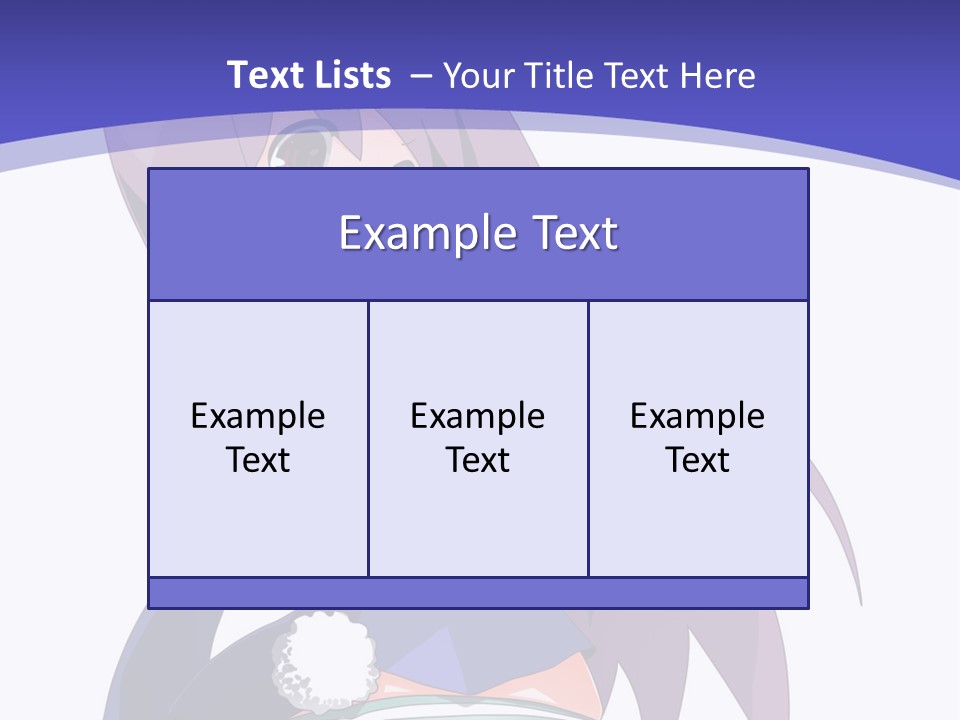 Text Lists – Your Title Text Here

Example Text

Example Text

Example Text

Example Text